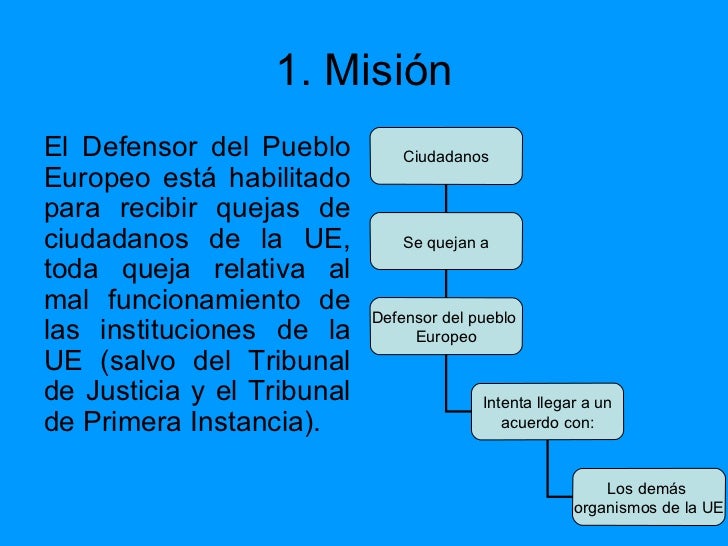 1. Misión

El Defensor del Pueblo Europeo está habilitado para recibir quejas de ciudadanos de la UE, toda queja relativa al mal funcionamiento de las instituciones de la UE (salvo del Tribunal de Justicia y el Tribunal de Primera Instancia).

Ciudadanos

Se quejan a

Defensor del pueblo Europeo

Intenta llegar a un acuerdo con:

Los demás organismos de la UE